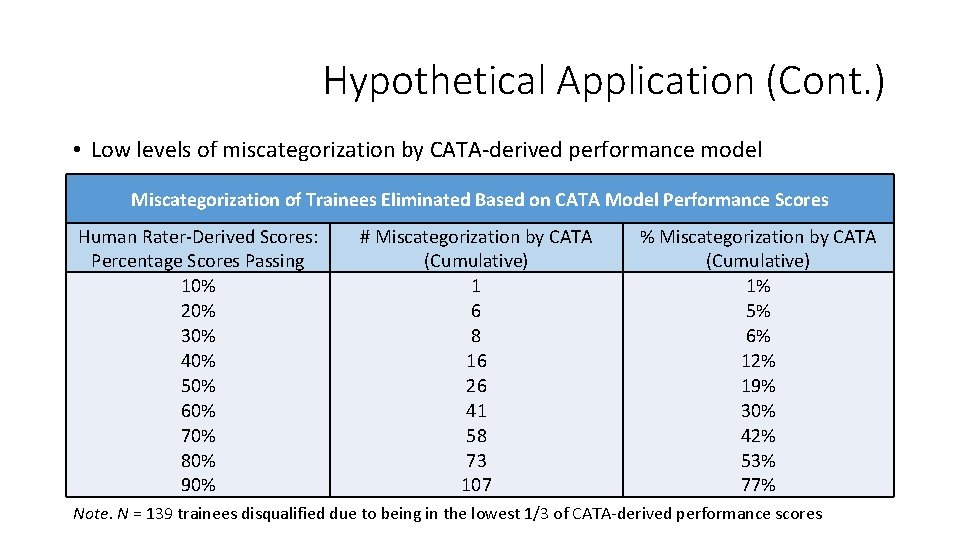 Hypothetical Application (Cont.)

• Low levels of miscategorization by CATA-derived performance model

Miscategorization of Trainees Eliminated Based on CATA Model Performance Scores

| Human Rater-Derived Scores: Percentage Scores Passing | # Miscategorization by CATA (Cumulative) | % Miscategorization by CATA (Cumulative) |
|---|---|---|
| 10% | 1 | 1% |
| 20% | 6 | 5% |
| 30% | 8 | 6% |
| 40% | 16 | 12% |
| 50% | 26 | 19% |
| 60% | 41 | 30% |
| 70% | 58 | 42% |
| 80% | 73 | 53% |
| 90% | 107 | 77% |

Note. N = 139 trainees disqualified due to being in the lowest 1/3 of CATA-derived performance scores